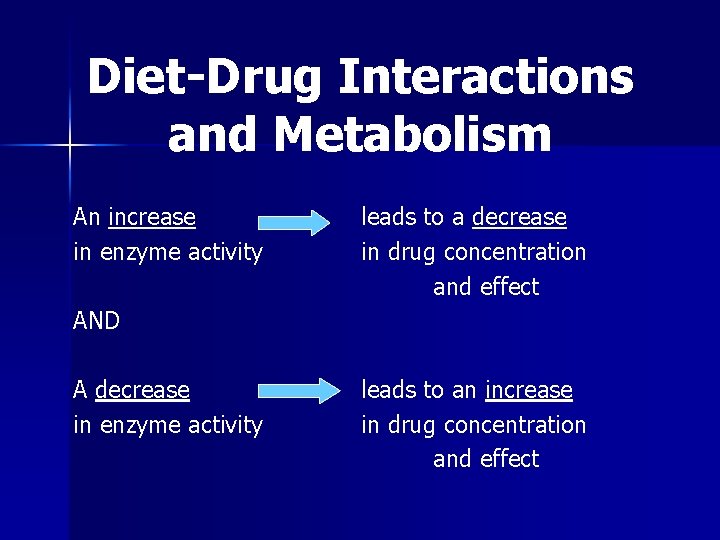 Diet-Drug Interactions and Metabolism

An increase in enzyme activity

leads to a decrease in drug concentration and effect

AND

A decrease in enzyme activity

leads to an increase in drug concentration and effect